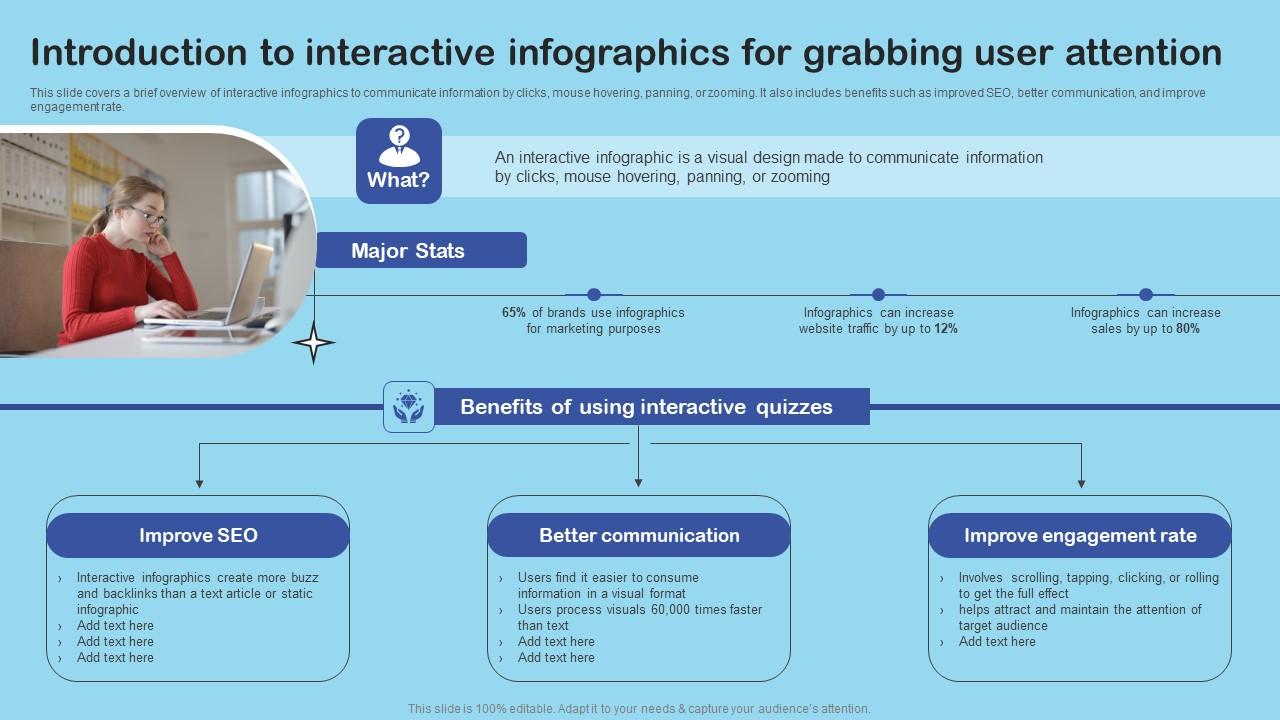 Introduction to interactive infographics for grabbing user attention

This slide covers a brief overview of interactive infographics to communicate information by clicks, mouse hovering, panning, or zooming. It also includes benefits such as improved SEO, better communication, and improve engagement rate.

What?

An interactive infographic is a visual design made to communicate information by clicks, mouse hovering, panning, or zooming

Major Stats

65% of brands use infographics for marketing purposes

Infographics can increase website traffic by up to 12%

Infographics can increase sales by up to 80%

Benefits of using interactive quizzes

Improve SEO

› Interactive infographics create more buzz and backlinks than a text article or static infographic
› Add text here
› Add text here
› Add text here

Better communication

› Users find it easier to consume information in a visual format
› Users process visuals 60,000 times faster than text
› Add text here
› Add text here

Improve engagement rate

› Involves scrolling, tapping, clicking, or rolling to get the full effect
› helps attract and maintain the attention of target audience
› Add text here

This slide is 100% editable. Adapt it to your needs & capture your audience's attention.